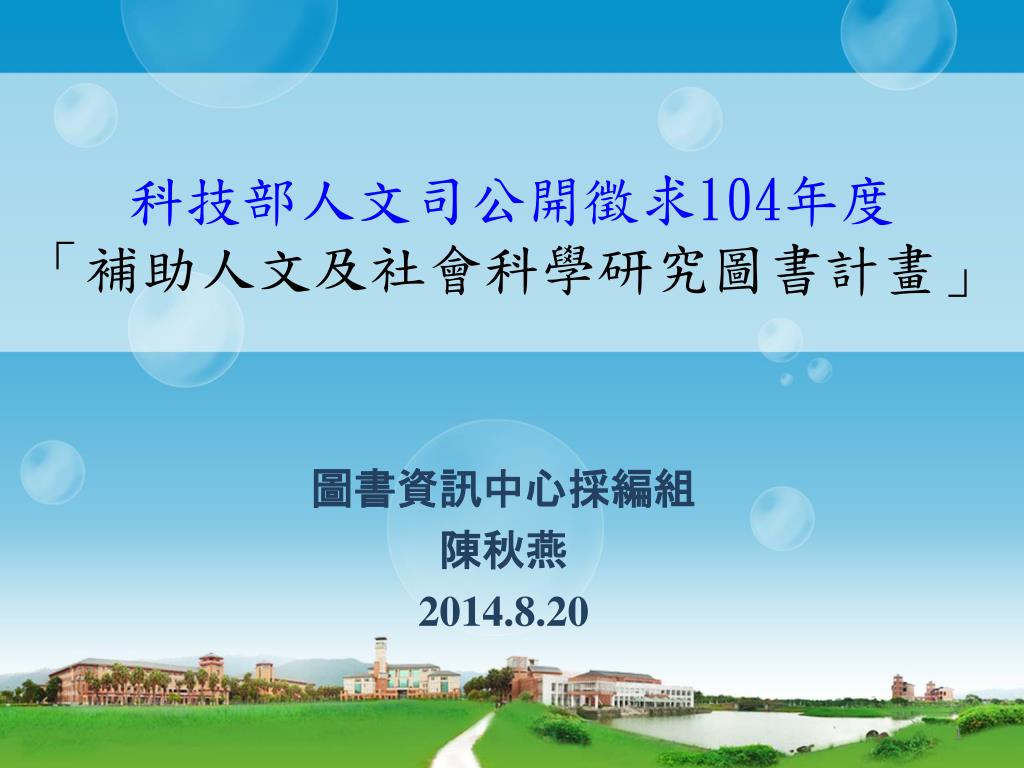 科技部人文司公開徵求104年度
「補助人文及社會科學研究圖書計畫」

圖書資訊中心採編組
陳秋燕
2014.8.20